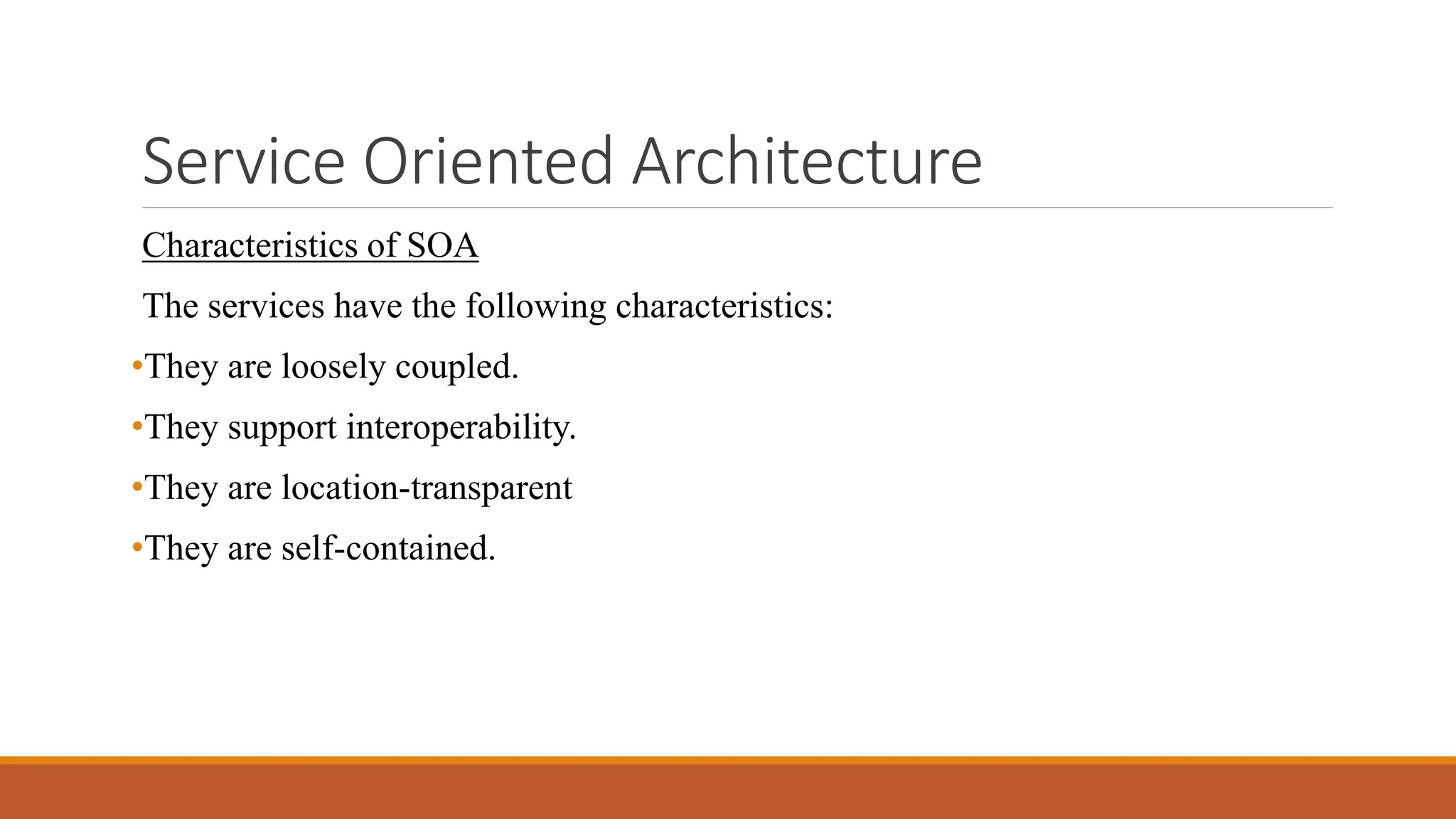 Service Oriented Architecture

Characteristics of SOA

The services have the following characteristics:

•They are loosely coupled.

•They support interoperability.

•They are location-transparent

•They are self-contained.